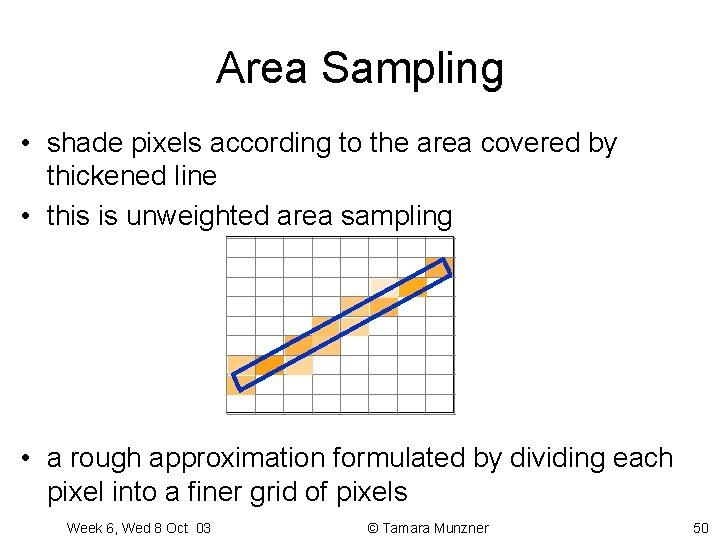 Area Sampling

• shade pixels according to the area covered by thickened line

• this is unweighted area sampling

• a rough approximation formulated by dividing each pixel into a finer grid of pixels

Week 6, Wed 8 Oct 03 © Tamara Munzner 50